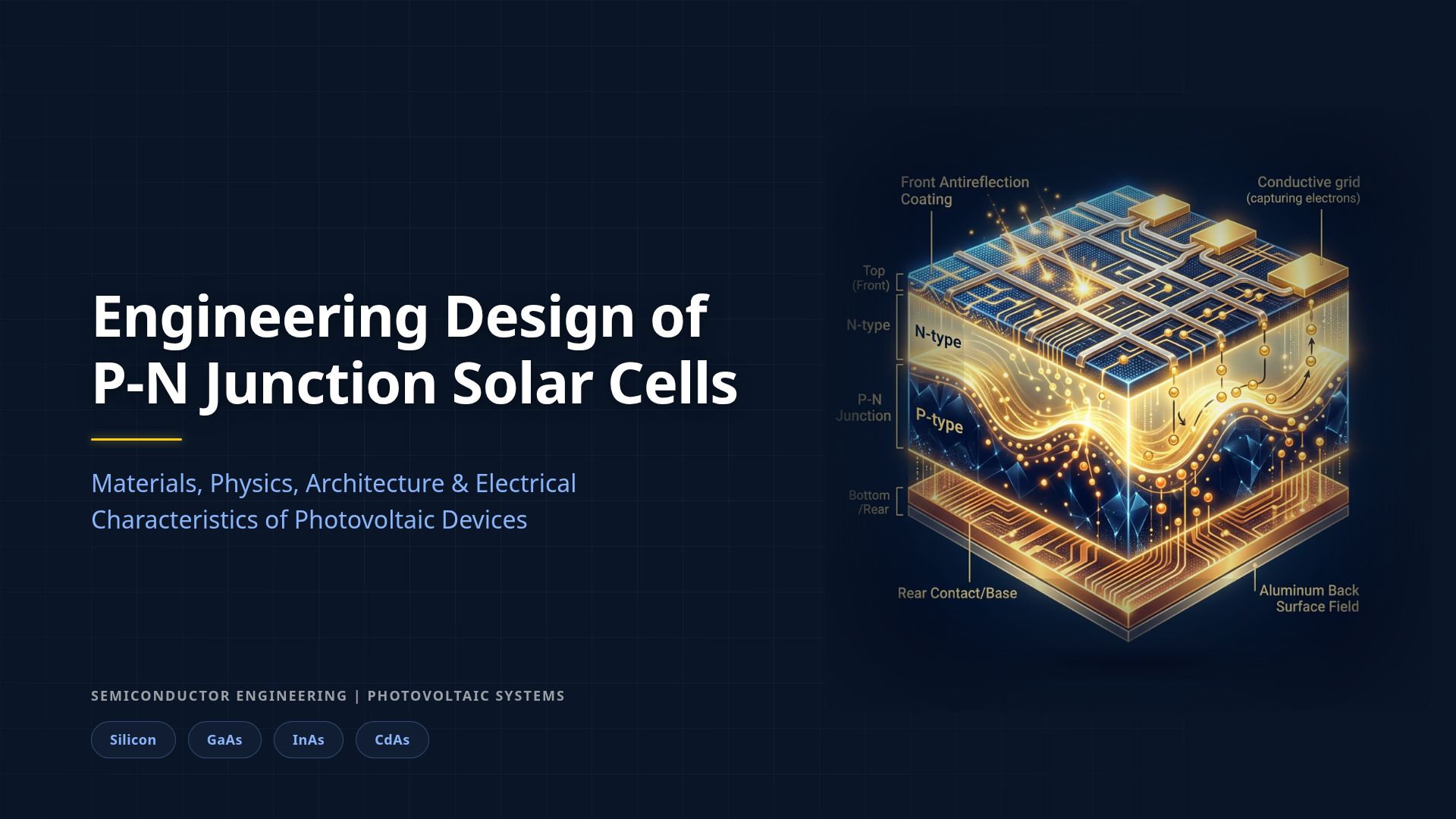 Engineering Design of P-N Junction Solar Cells

Materials, Physics, Architecture & Electrical Characteristics of Photovoltaic Devices

SEMICONDUCTOR ENGINEERING | PHOTOVOLTAIC SYSTEMS

Silicon

GaAs

InAs

CdAs

Front Antireflection Coating

Conductive grid (capturing electrons)

Top (Front)

N-type

N-type

P-N Junction

P-type

Bottom /Rear

Rear Contact/Base

Aluminum Back Surface Field